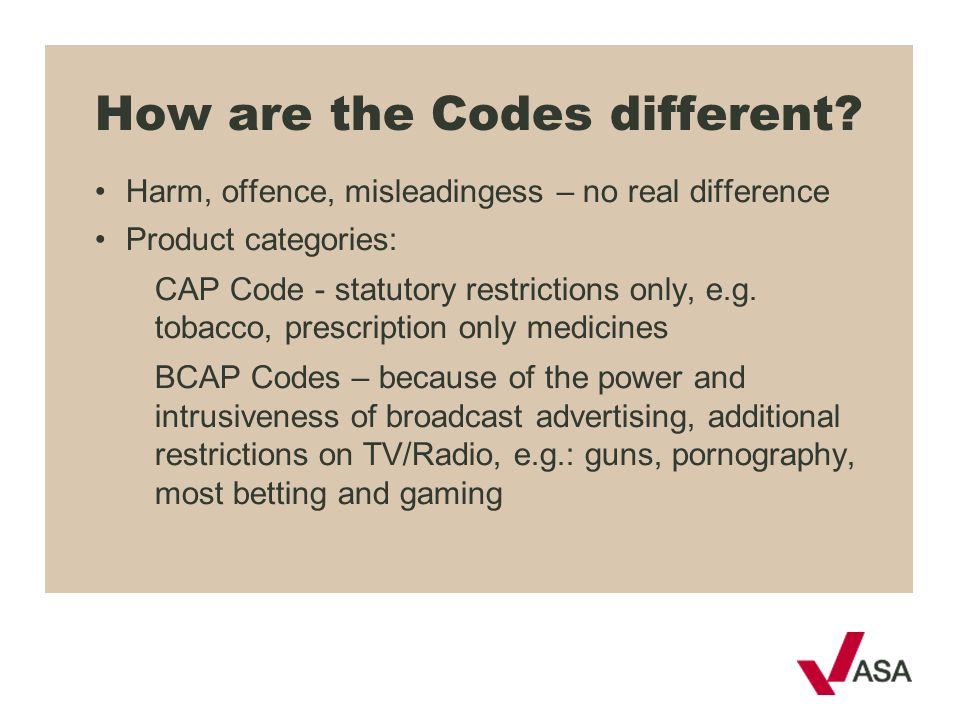 How are the Codes different?

• Harm, offence, misleadingess – no real difference
• Product categories:

CAP Code - statutory restrictions only, e.g. tobacco, prescription only medicines

BCAP Codes – because of the power and intrusiveness of broadcast advertising, additional restrictions on TV/Radio, e.g.: guns, pornography, most betting and gaming

ASA